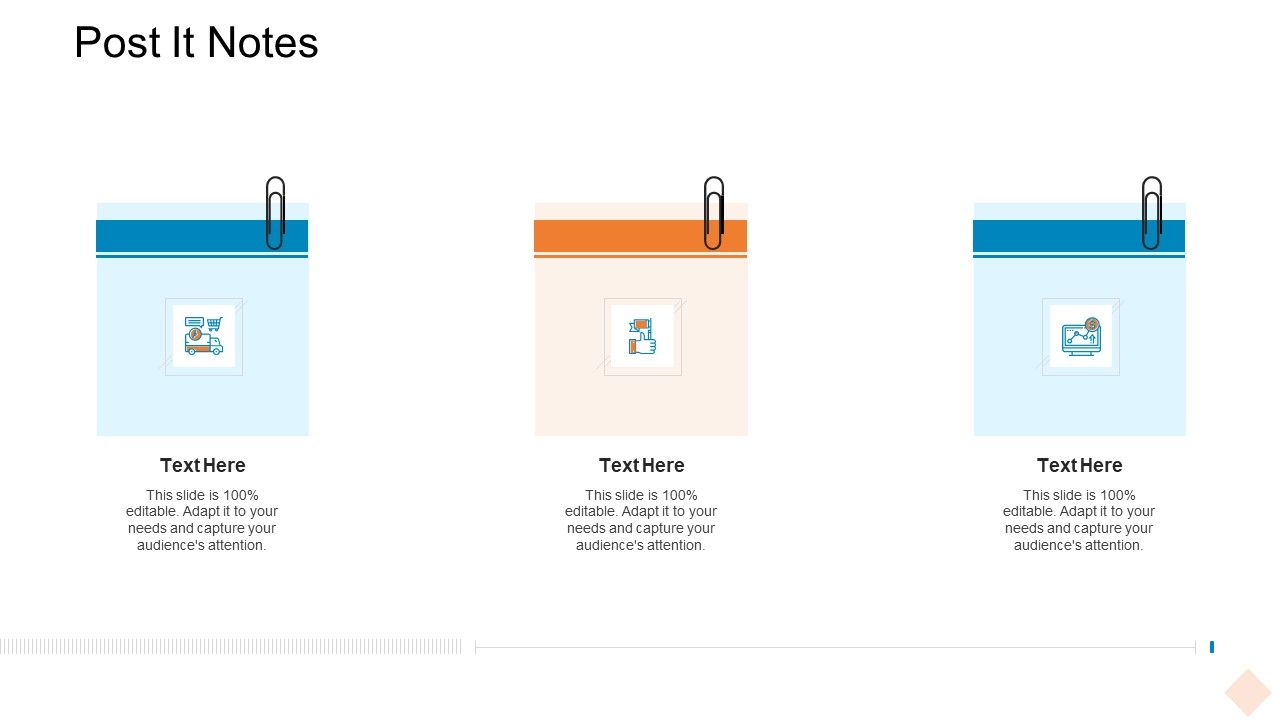 Post It Notes

Text Here

This slide is 100% editable. Adapt it to your needs and capture your audience's attention.

Text Here

This slide is 100% editable. Adapt it to your needs and capture your audience's attention.

Text Here

This slide is 100% editable. Adapt it to your needs and capture your audience's attention.